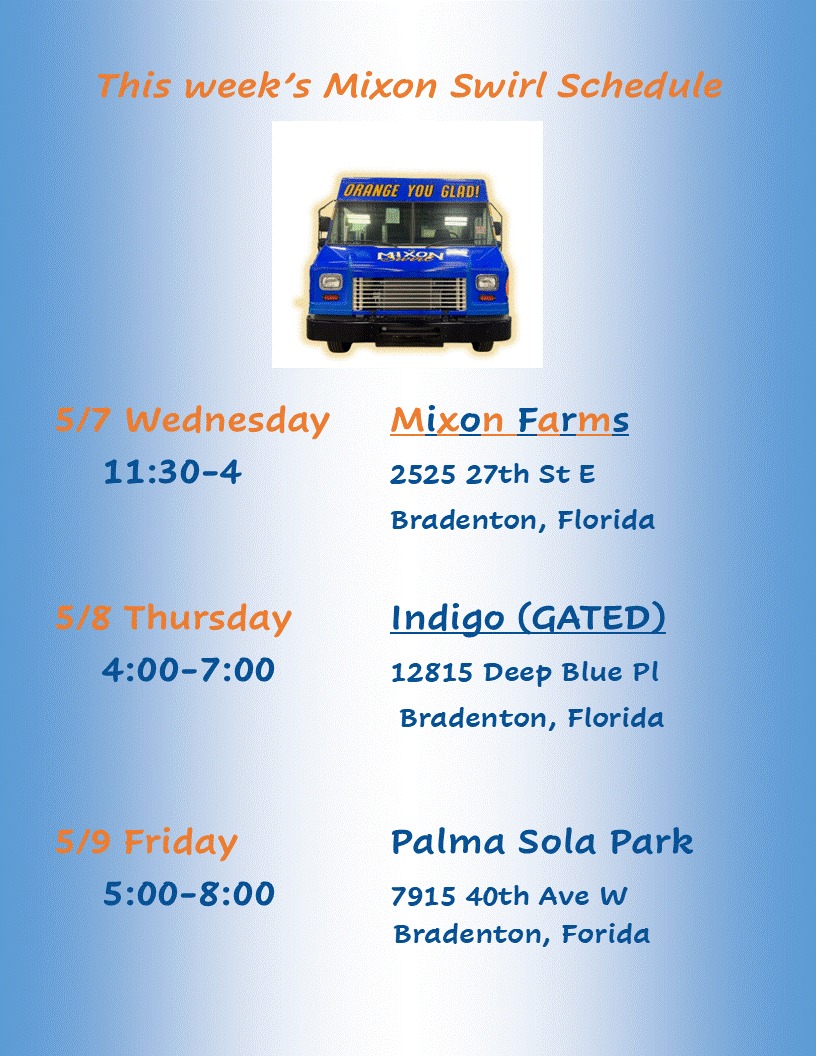 This week's Mixon Swirl Schedule

ORANGE YOU GLAD!

MIXON

5/7 Wednesday
11:30-4

Mixon Farms
2525 27th St E
Bradenton, Florida

5/8 Thursday
4:00-7:00

Indigo (GATED)
12815 Deep Blue Pl
Bradenton, Florida

5/9 Friday
5:00-8:00

Palma Sola Park
7915 40th Ave W
Bradenton, Forida